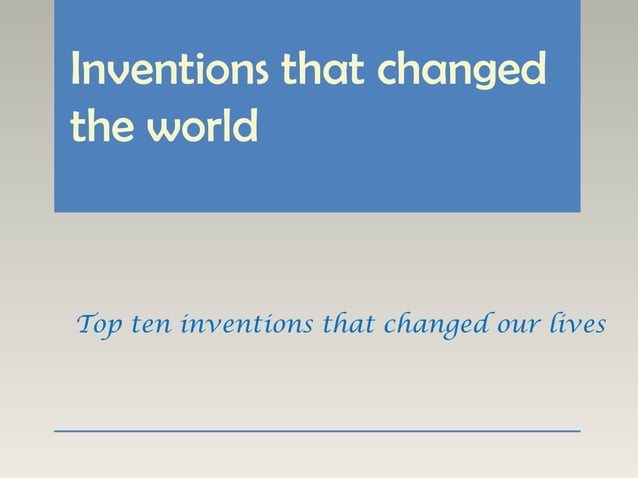 Inventions that changed the world

Top ten inventions that changed our lives